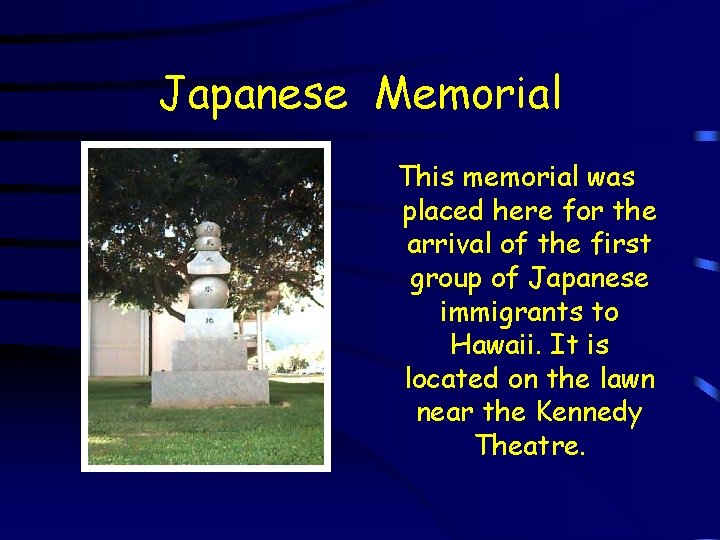 Japanese Memorial

This memorial was placed here for the arrival of the first group of Japanese immigrants to Hawaii. It is located on the lawn near the Kennedy Theatre.